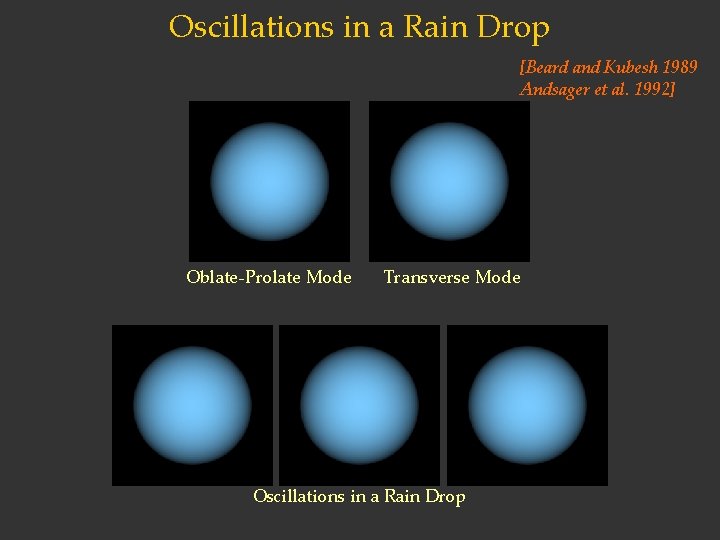 Oscillations in a Rain Drop

[Beard and Kubesh 1989
Andsager et al. 1992]

Oblate-Prolate Mode

Transverse Mode

Oscillations in a Rain Drop